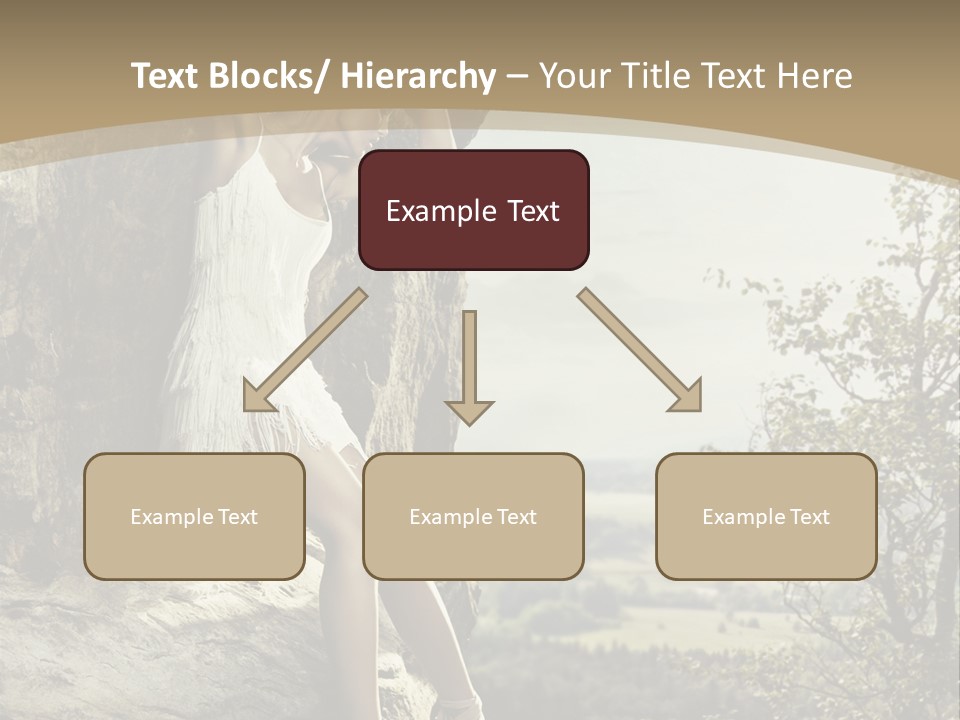 Text Blocks/ Hierarchy – Your Title Text Here

Example Text

Example Text

Example Text

Example Text